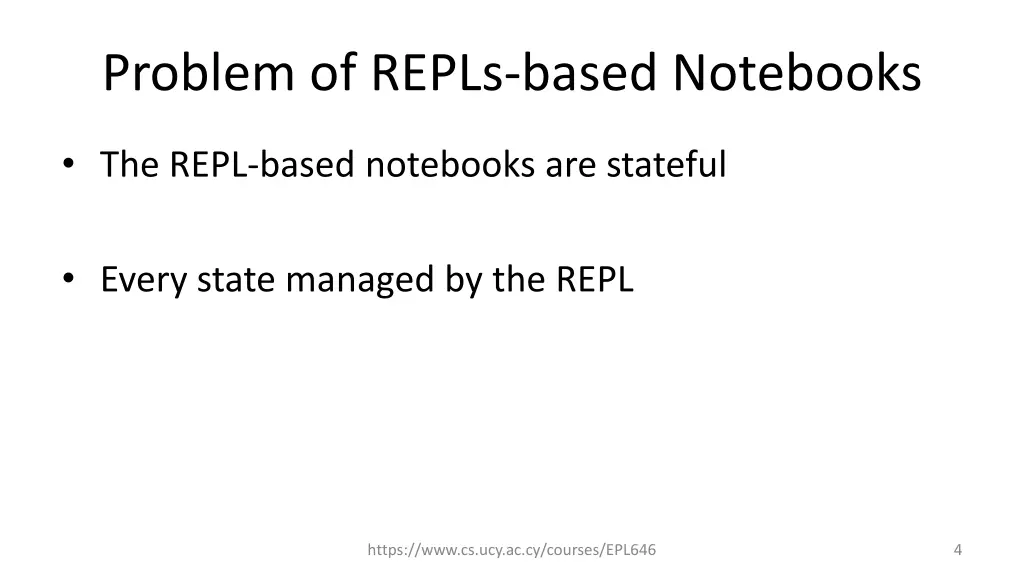 Problem of REPLs-based Notebooks

• The REPL-based notebooks are stateful

• Every state managed by the REPL

https://www.cs.ucy.ac.cy/courses/EPL646

4